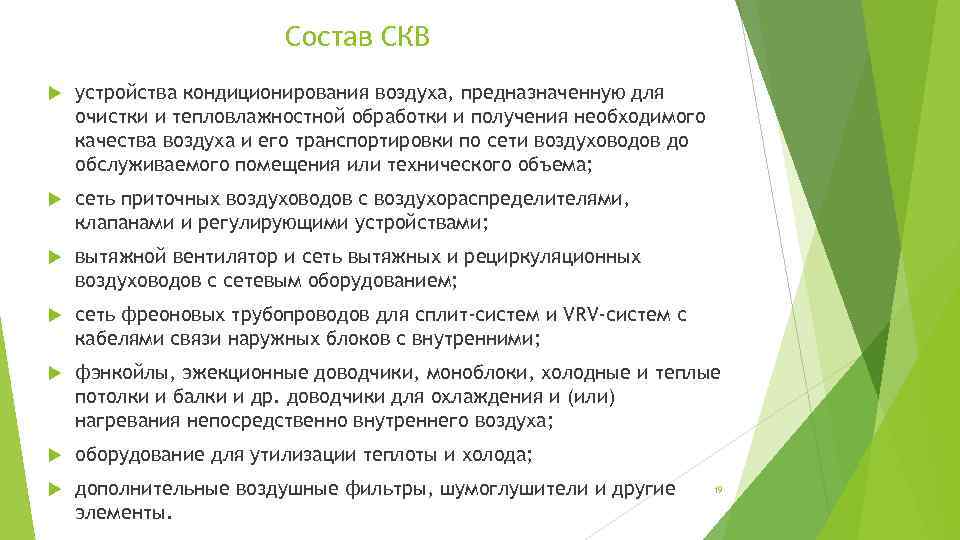 Состав СКВ

устройства кондиционирования воздуха, предназначенную для очистки и тепловлажностной обработки и получения необходимого качества воздуха и его транспортировки по сети воздуховодов до обслуживаемого помещения или технического объема;

сеть приточных воздуховодов с воздухораспределителями, клапанами и регулирующими устройствами;

вытяжной вентилятор и сеть вытяжных и рециркуляционных воздуховодов с сетевым оборудованием;

сеть фреоновых трубопроводов для сплит-систем и VRV-систем с кабелями связи наружных блоков с внутренними;

фэнкойлы, эжекционные доводчики, моноблоки, холодные и теплые потолки и балки и др. доводчики для охлаждения и (или) нагревания непосредственно внутреннего воздуха;

оборудование для утилизации теплоты и холода;

дополнительные воздушные фильтры, шумоглушители и другие элементы.

19